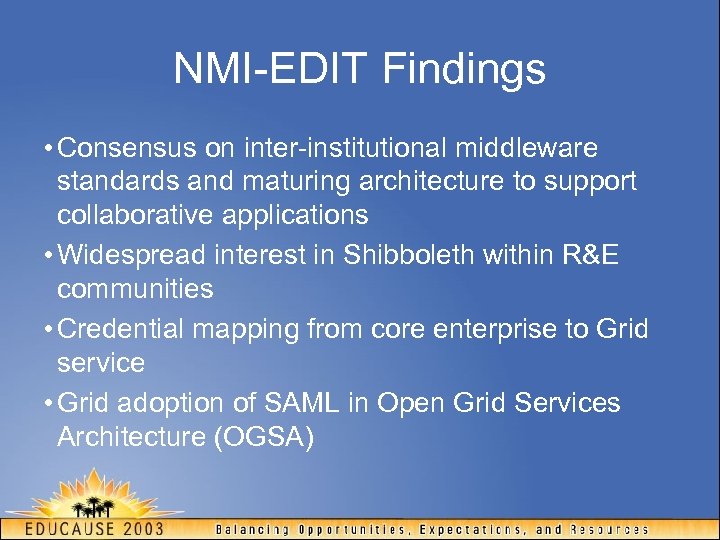 NMI-EDIT Findings

• Consensus on inter-institutional middleware standards and maturing architecture to support collaborative applications

• Widespread interest in Shibboleth within R&E communities

• Credential mapping from core enterprise to Grid service

• Grid adoption of SAML in Open Grid Services Architecture (OGSA)

EDUCAUSE 2003

Balancing Opportunities, Expectations, and Resources